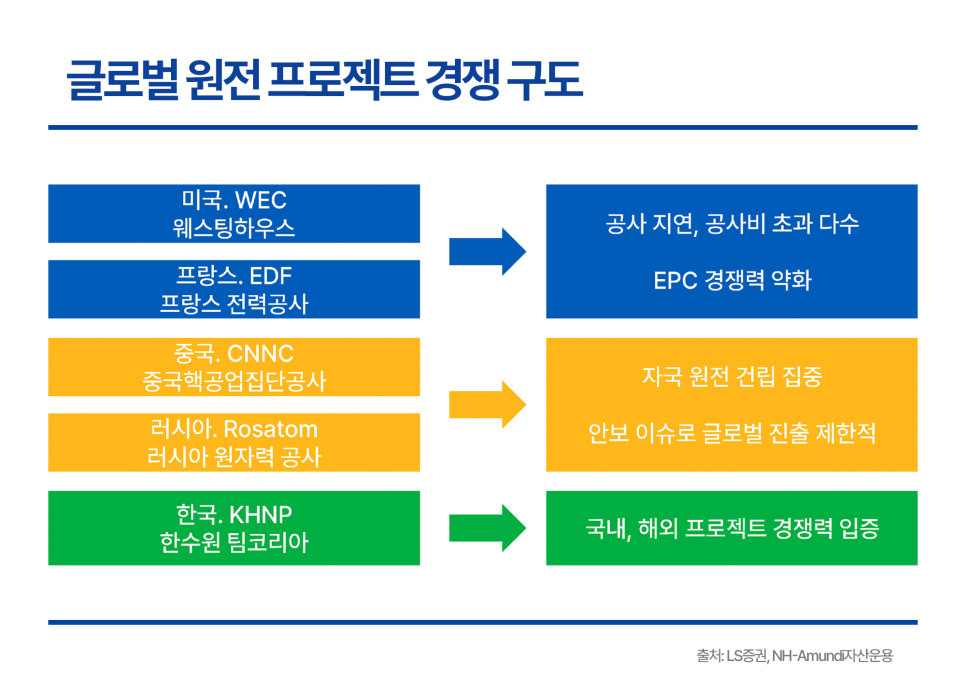 글로벌 원전 프로젝트 경쟁 구도

미국. WEC
웨스팅하우스

프랑스. EDF
프랑스 전력공사

공사 지연, 공사비 초과 다수

EPC 경쟁력 약화

중국. CNNC
중국핵공업집단공사

러시아. Rosatom
러시아 원자력 공사

자국 원전 건립 집중

안보 이슈로 글로벌 진출 제한적

한국. KHNP
한수원 팀코리아

국내, 해외 프로젝트 경쟁력 입증

출처: LS증권, NH-Amundi자산운용